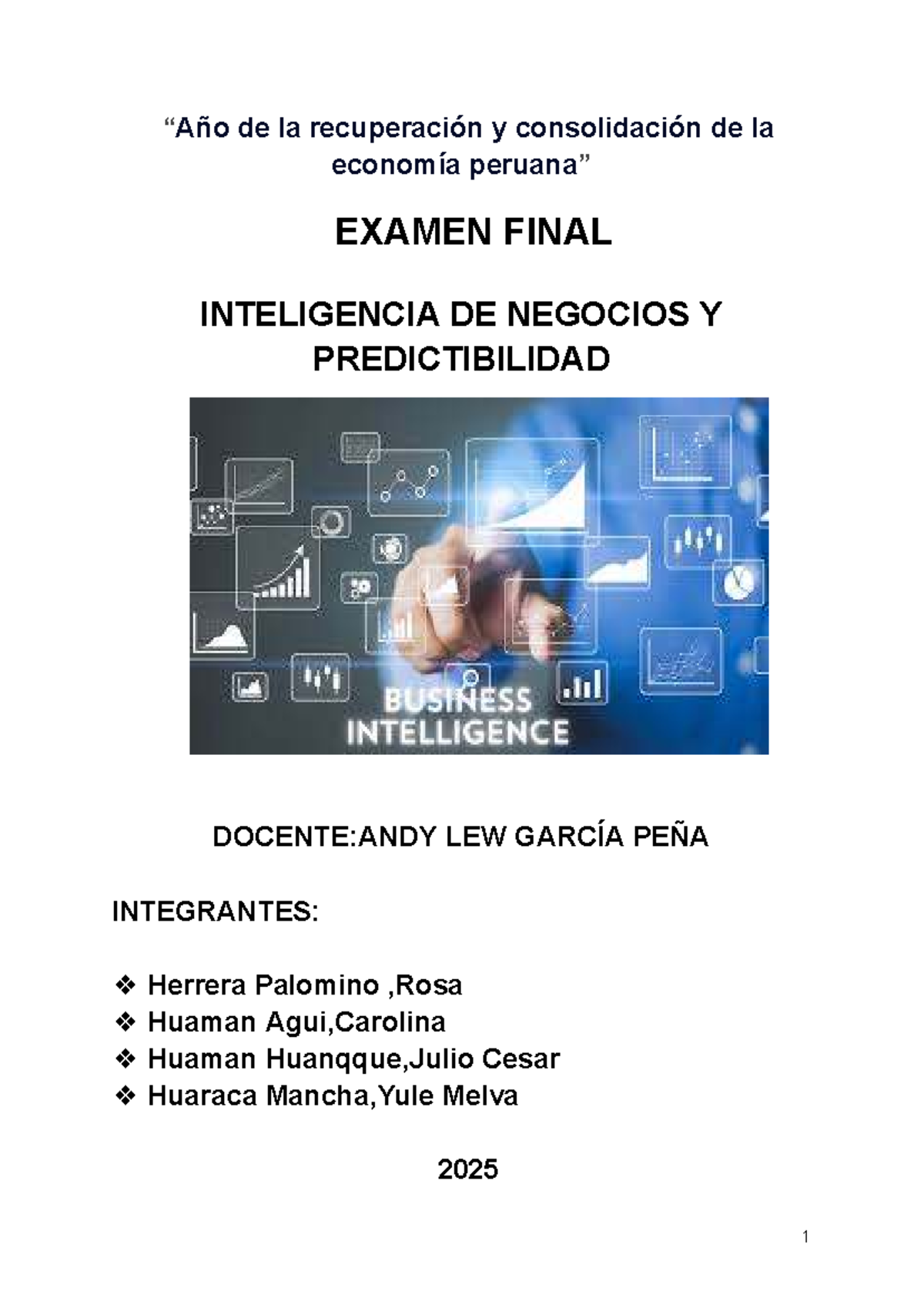 “Año de la recuperación y consolidación de la economía peruana”

EXAMEN FINAL

INTELIGENCIA DE NEGOCIOS Y PREDICTIBILIDAD

BUSINESS INTELLIGENCE

DOCENTE:ANDY LEW GARCÍA PEÑA

INTEGRANTES:

❖ Herrera Palomino ,Rosa
❖ Huaman Agui,Carolina
❖ Huaman Huanqque,Julio Cesar
❖ Huaraca Mancha,Yule Melva

2025

1